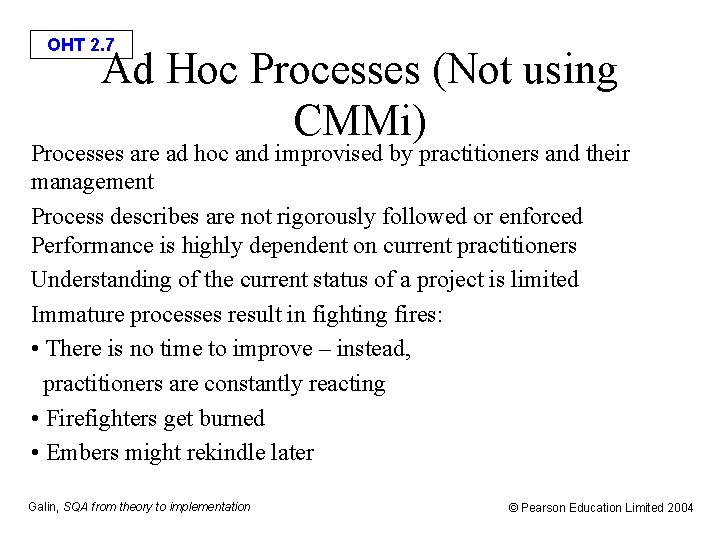 OHT 2.7

Ad Hoc Processes (Not using CMMi)

Processes are ad hoc and improvised by practitioners and their management

Process describes are not rigorously followed or enforced

Performance is highly dependent on current practitioners

Understanding of the current status of a project is limited

Immature processes result in fighting fires:

• There is no time to improve – instead, practitioners are constantly reacting

• Firefighters get burned

• Embers might rekindle later

Galin, SQA from theory to implementation

© Pearson Education Limited 2004